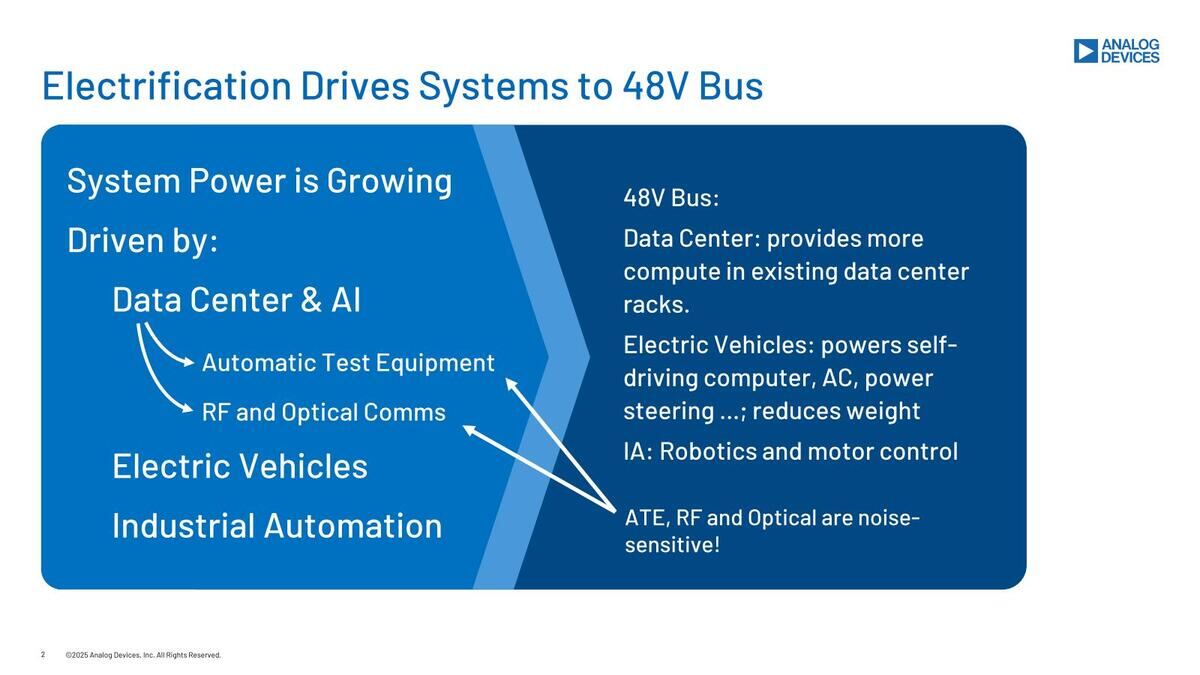 ANALOG DEVICES

Electrification Drives Systems to 48V Bus

System Power is Growing

Driven by:

Data Center & AI

Automatic Test Equipment

RF and Optical Comms

Electric Vehicles

Industrial Automation

48V Bus:

Data Center: provides more compute in existing data center racks.

Electric Vehicles: powers self-driving computer, AC, power steering …; reduces weight

IA: Robotics and motor control

ATE, RF and Optical are noise-sensitive!

2 ©2025 Analog Devices, Inc. All Rights Reserved.